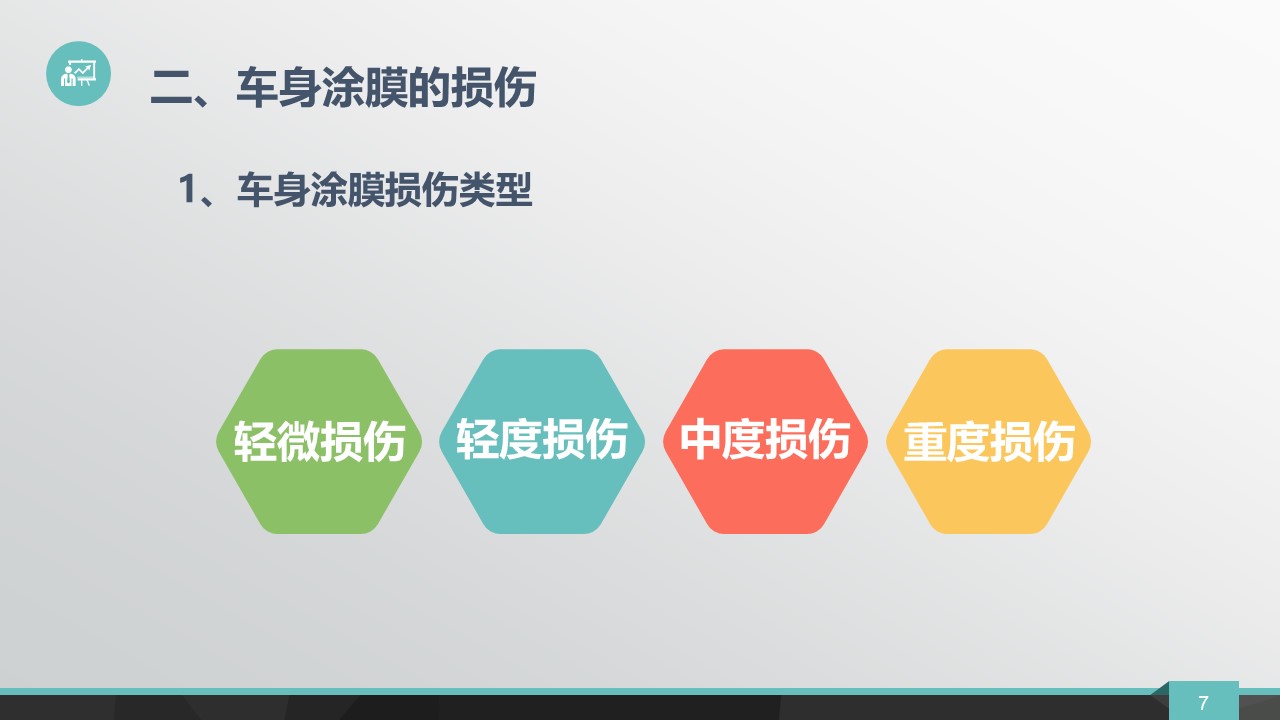 二、车身涂膜的损伤

1、车身涂膜损伤类型

轻微损伤

轻度损伤

中度损伤

重度损伤

7